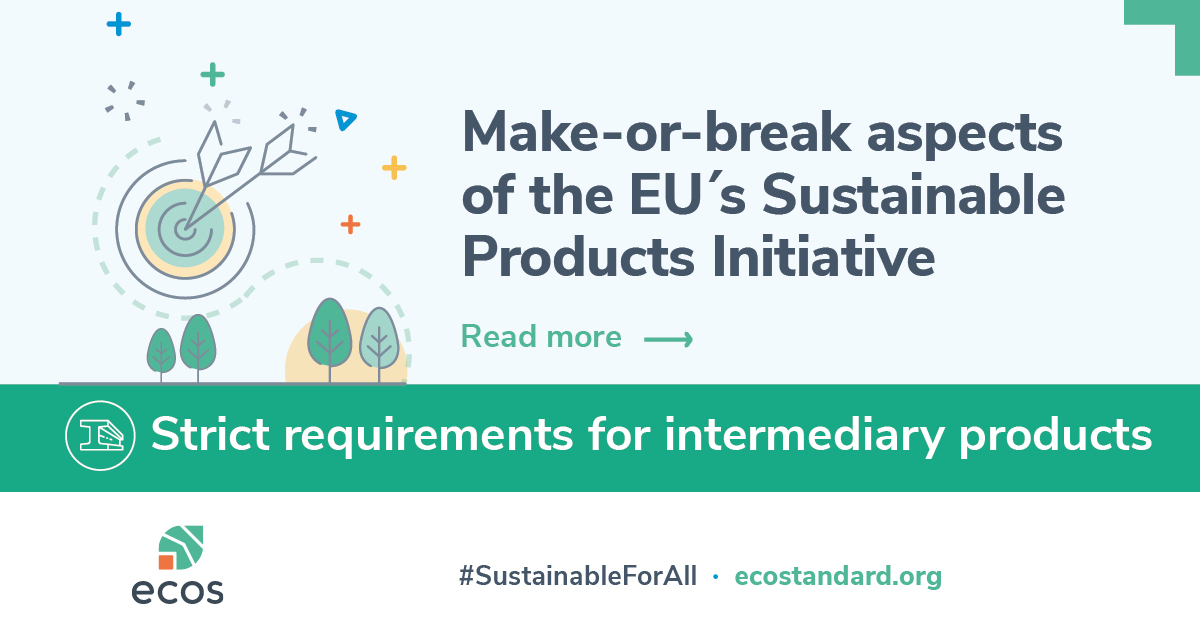 Make-or-break aspects of the EU´s Sustainable Products Initiative

Read more ⟶

Strict requirements for intermediary products

ecos

#SustainableForAll · ecostandard.org